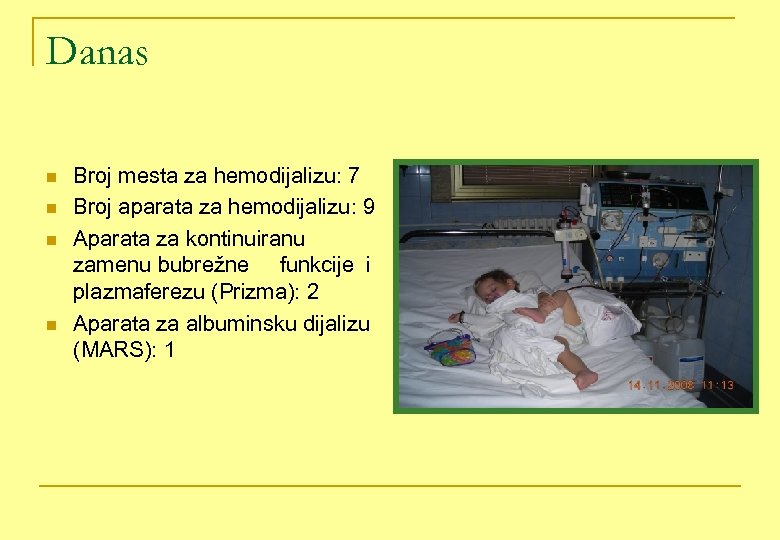 Danas

- Broj mesta za hemodijalizu: 7
- Broj aparata za hemodijalizu: 9
- Aparata za kontinuiranu zamenu bubrežne funkcije i plazmaferezu (Prizma): 2
- Aparata za albuminsku dijalizu (MARS): 1

14.11.2006 11:13